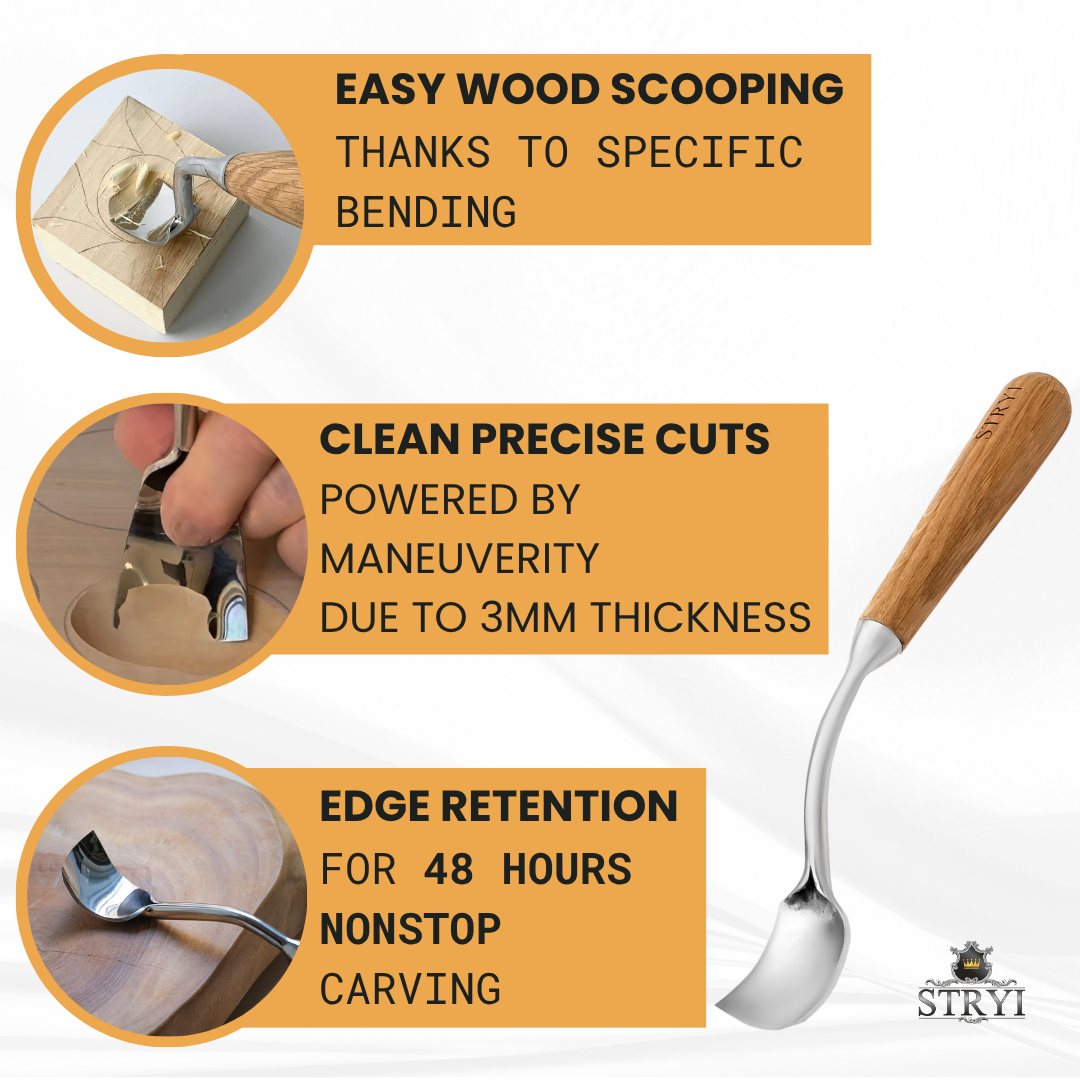 EASY WOOD SCOOPING
THANKS TO SPECIFIC BENDING

CLEAN PRECISE CUTS
POWERED BY MANEUVERITY
DUE TO 3MM THICKNESS

EDGE RETENTION
FOR 48 HOURS NONSTOP CARVING

STRYI

STRYI